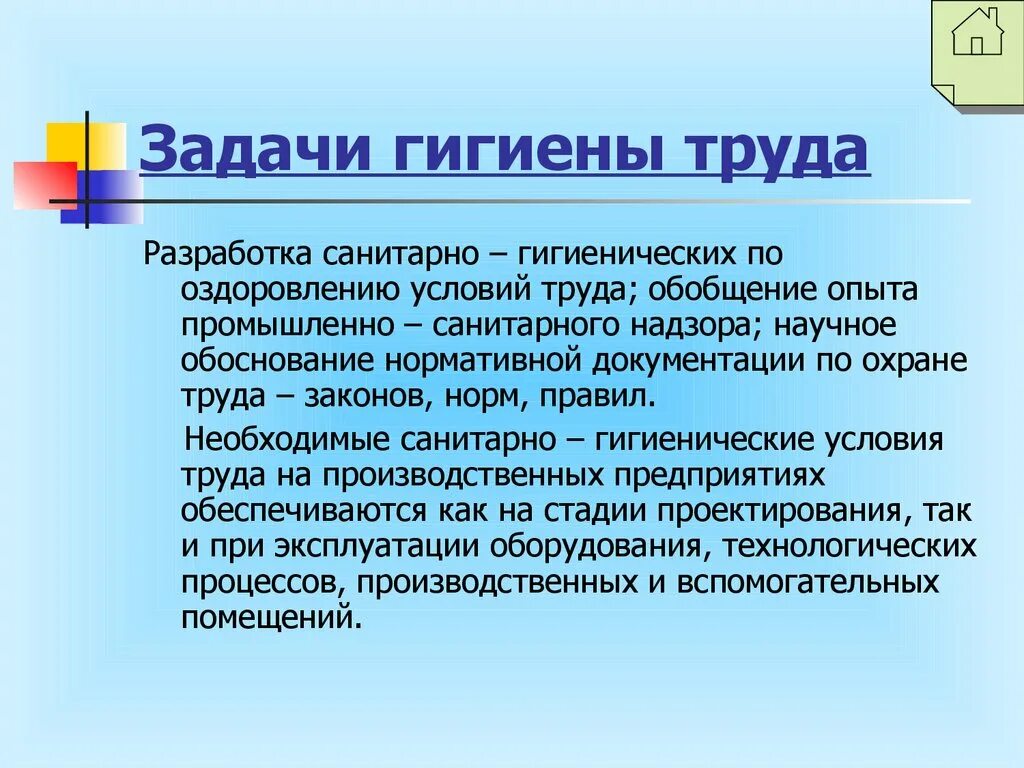 Задачи гигиены труда

Разработка санитарно – гигиенических по оздоровлению условий труда; обобщение опыта промышленно – санитарного надзора; научное обоснование нормативной документации по охране труда – законов, норм, правил.

Необходимые санитарно – гигиенические условия труда на производственных предприятиях обеспечиваются как на стадии проектирования, так и при эксплуатации оборудования, технологических процессов, производственных и вспомогательных помещений.